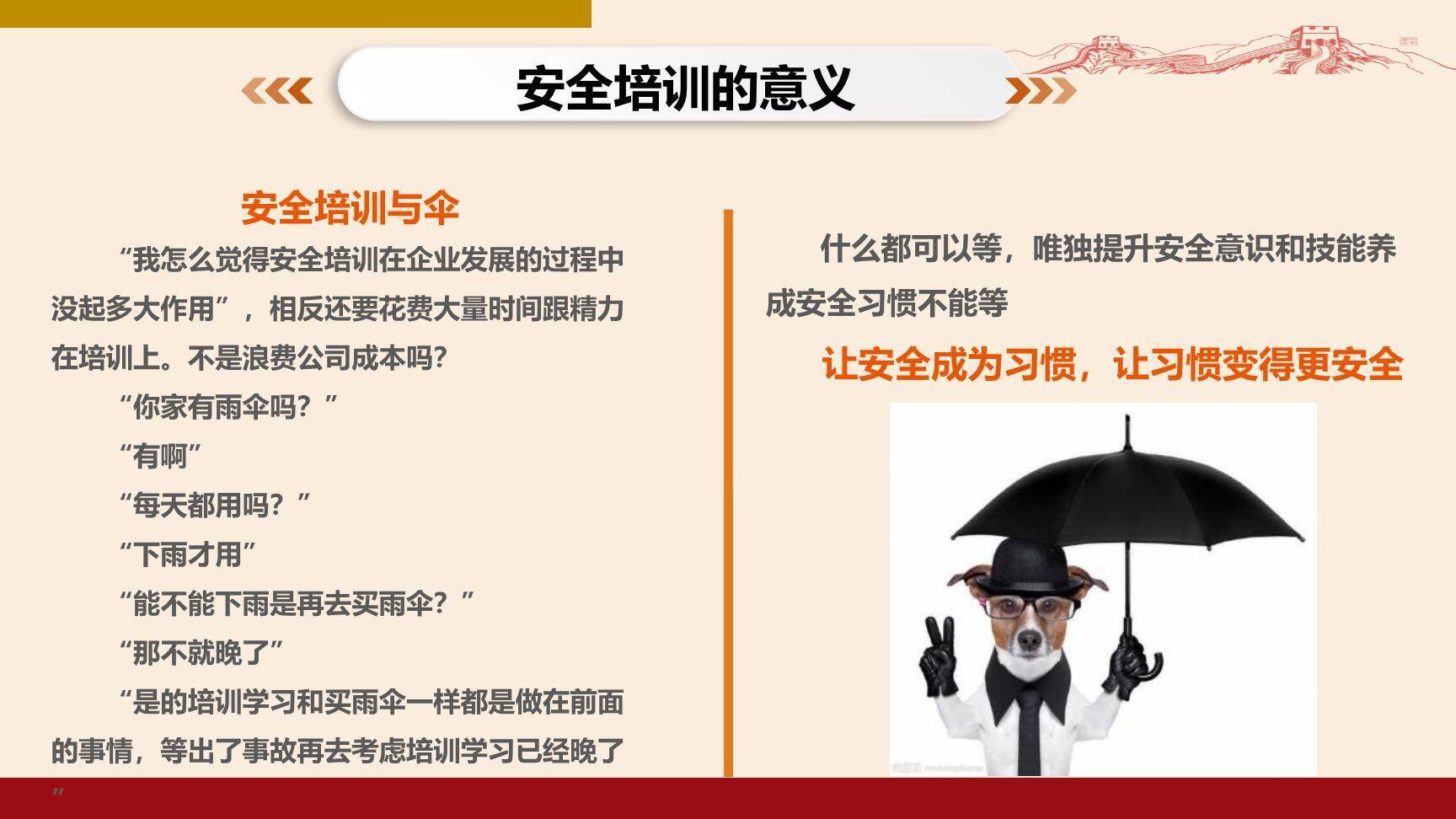 安全培训的意义

安全培训与伞

“我怎么觉得安全培训在企业发展的过程中没起多大作用”，相反还要花费大量时间跟精力在培训上。不是浪费公司成本吗?

“你家有雨伞吗？”

“有啊”

“每天都用吗？”

“下雨才用”

“能不能下雨是再去买雨伞？”

“那不就晚了”

“是的培训学习和买雨伞一样都是做在前面的事情，等出了事故再去考虑培训学习已经晚了”

什么都可以等，唯独提升安全意识和技能养成安全习惯不能等

让安全成为习惯，让习惯变得更安全